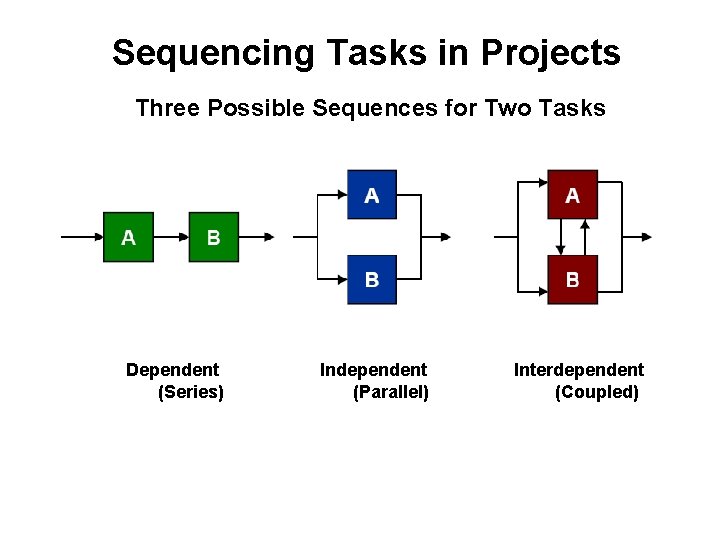 Sequencing Tasks in Projects

Three Possible Sequences for Two Tasks

A

B

A

B

A

B

Dependent
(Series)

Independent
(Parallel)

Interdependent
(Coupled)